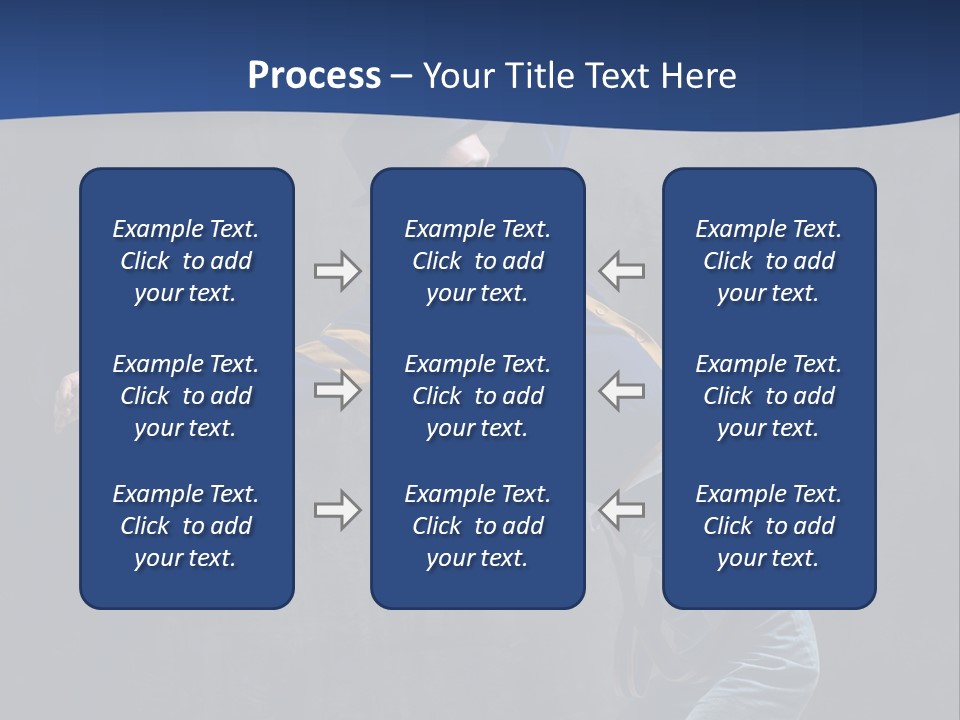 Process – Your Title Text Here

Example Text. Click to add your text.

Example Text. Click to add your text.

Example Text. Click to add your text.

Example Text. Click to add your text.

Example Text. Click to add your text.

Example Text. Click to add your text.

Example Text. Click to add your text.

Example Text. Click to add your text.

Example Text. Click to add your text.